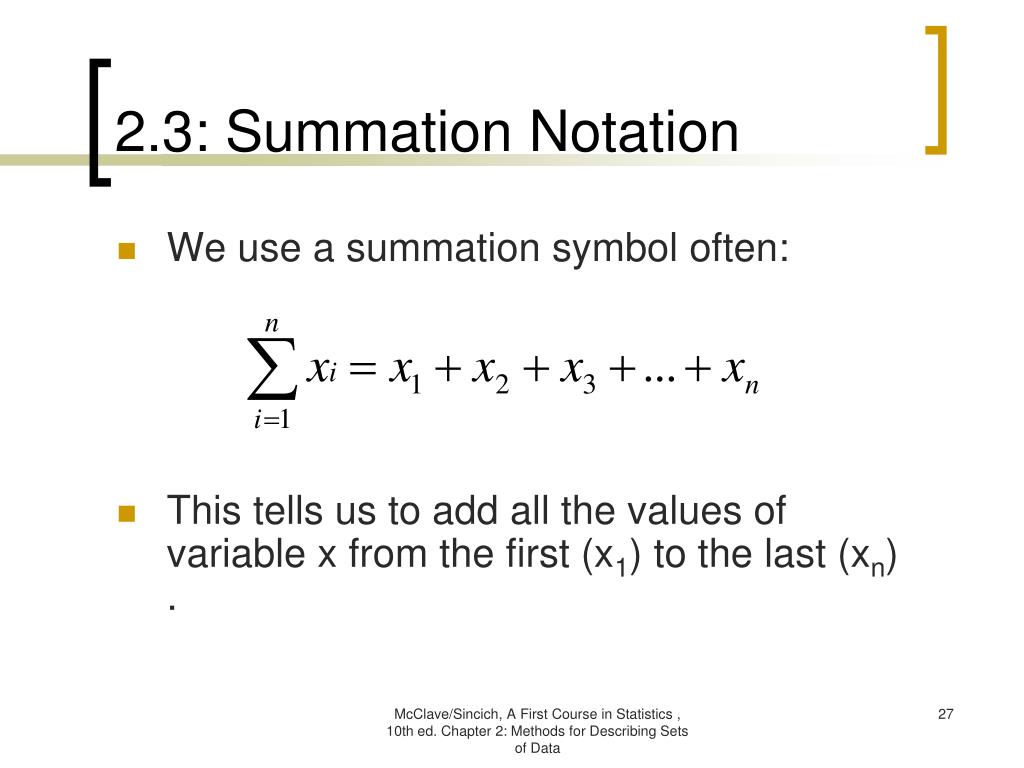 2.3: Summation Notation

We use a summation symbol often:

$\sum_{i=1}^{n} x_i = x_1 + x_2 + x_3 + ... + x_n$

This tells us to add all the values of variable x from the first ($x_1$) to the last ($x_n$) .

McClave/Sincich, A First Course in Statistics , 10th ed. Chapter 2: Methods for Describing Sets of Data

27